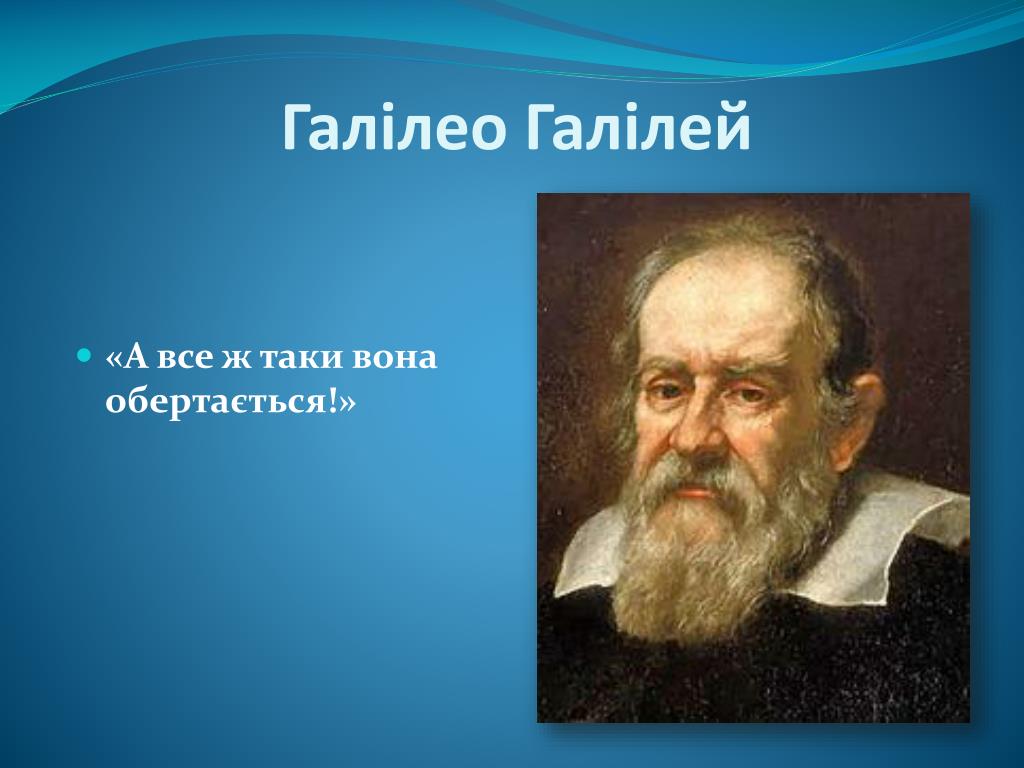 Галілео Галілей

«А все ж таки вона обертається!»